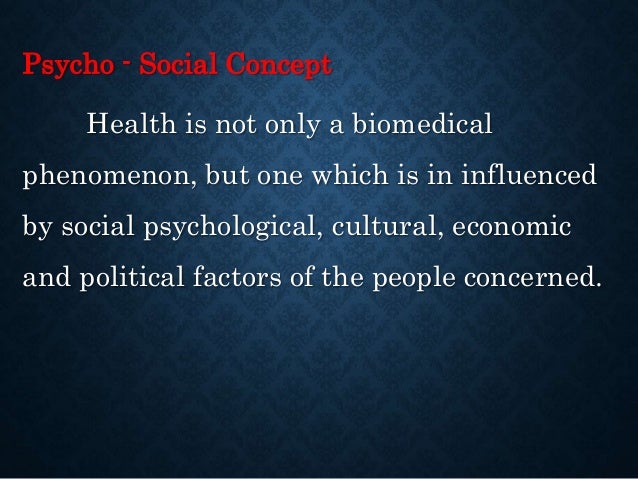 Psycho - Social Concept

Health is not only a biomedical phenomenon, but one which is in influenced by social psychological, cultural, economic and political factors of the people concerned.